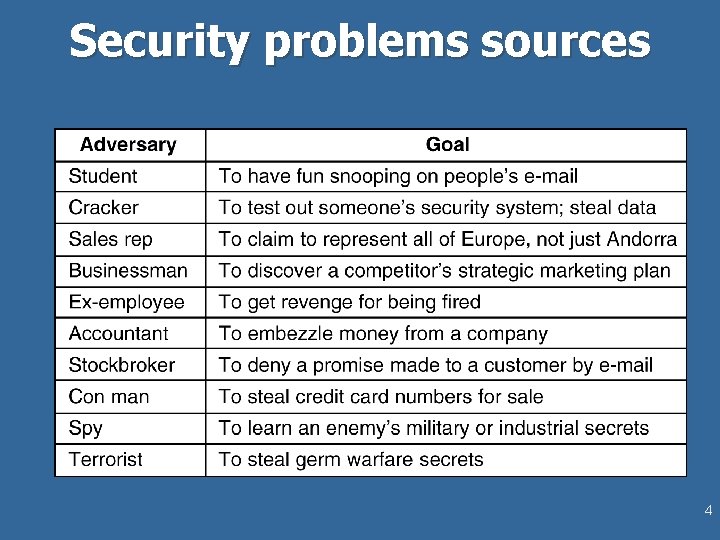 Security problems sources

| Adversary | Goal |
|---|---|
| Student | To have fun snooping on people's e-mail |
| Cracker | To test out someone's security system; steal data |
| Sales rep | To claim to represent all of Europe, not just Andorra |
| Businessman | To discover a competitor's strategic marketing plan |
| Ex-employee | To get revenge for being fired |
| Accountant | To embezzle money from a company |
| Stockbroker | To deny a promise made to a customer by e-mail |
| Con man | To steal credit card numbers for sale |
| Spy | To learn an enemy's military or industrial secrets |
| Terrorist | To steal germ warfare secrets |

4